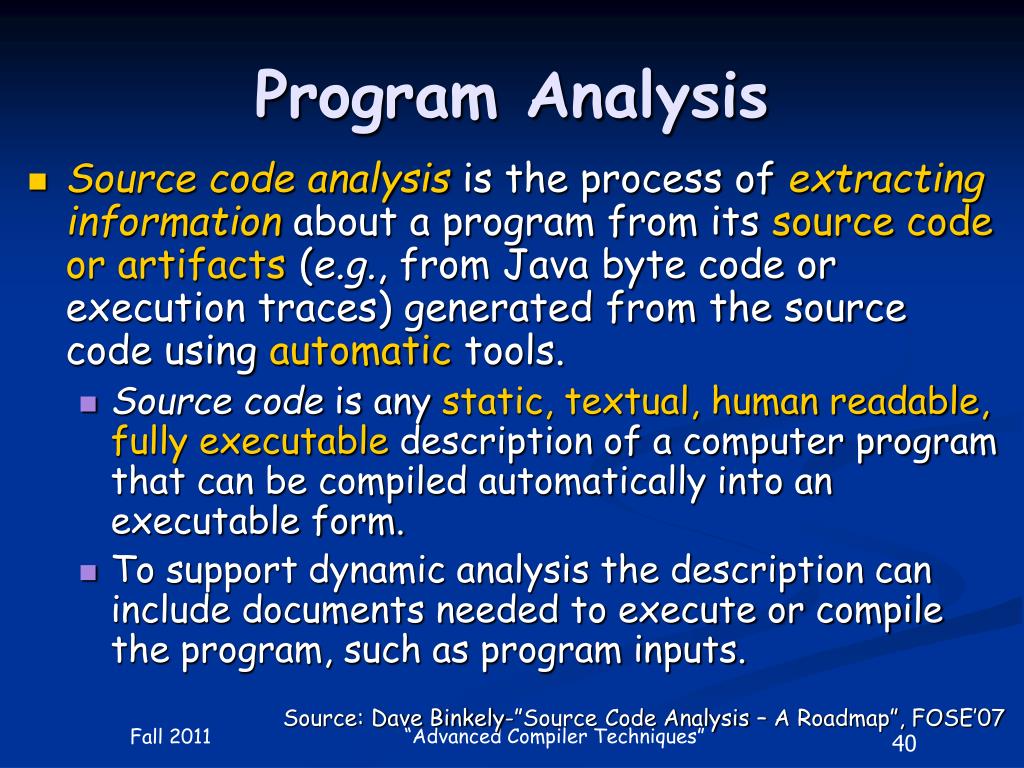 Program Analysis

Source code analysis is the process of extracting information about a program from its source code or artifacts (e.g., from Java byte code or execution traces) generated from the source code using automatic tools.

Source code is any static, textual, human readable, fully executable description of a computer program that can be compiled automatically into an executable form.

To support dynamic analysis the description can include documents needed to execute or compile the program, such as program inputs.

Source: Dave Binkely-"Source Code Analysis – A Roadmap", FOSE'07

Fall 2011

"Advanced Compiler Techniques"

40